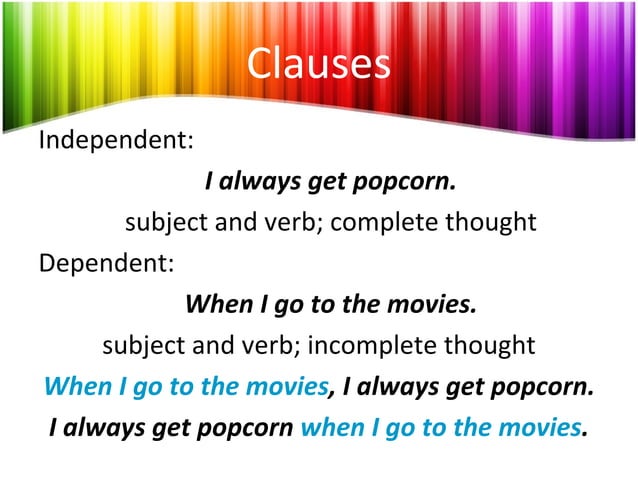 Clauses

Independent:

I always get popcorn.

subject and verb; complete thought

Dependent:

When I go to the movies.

subject and verb; incomplete thought

When I go to the movies, I always get popcorn.

I always get popcorn when I go to the movies.